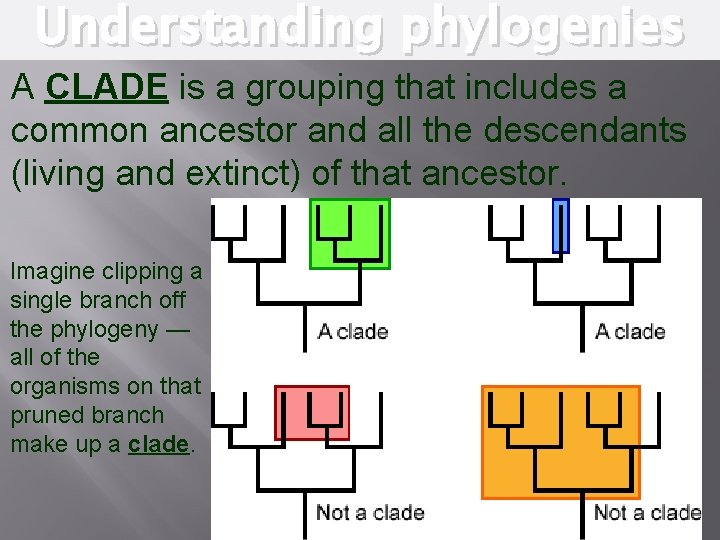 Understanding phylogenies

A CLADE is a grouping that includes a common ancestor and all the descendants (living and extinct) of that ancestor.

Imagine clipping a single branch off the phylogeny — all of the organisms on that pruned branch make up a clade.

A clade

A clade

Not a clade

Not a clade